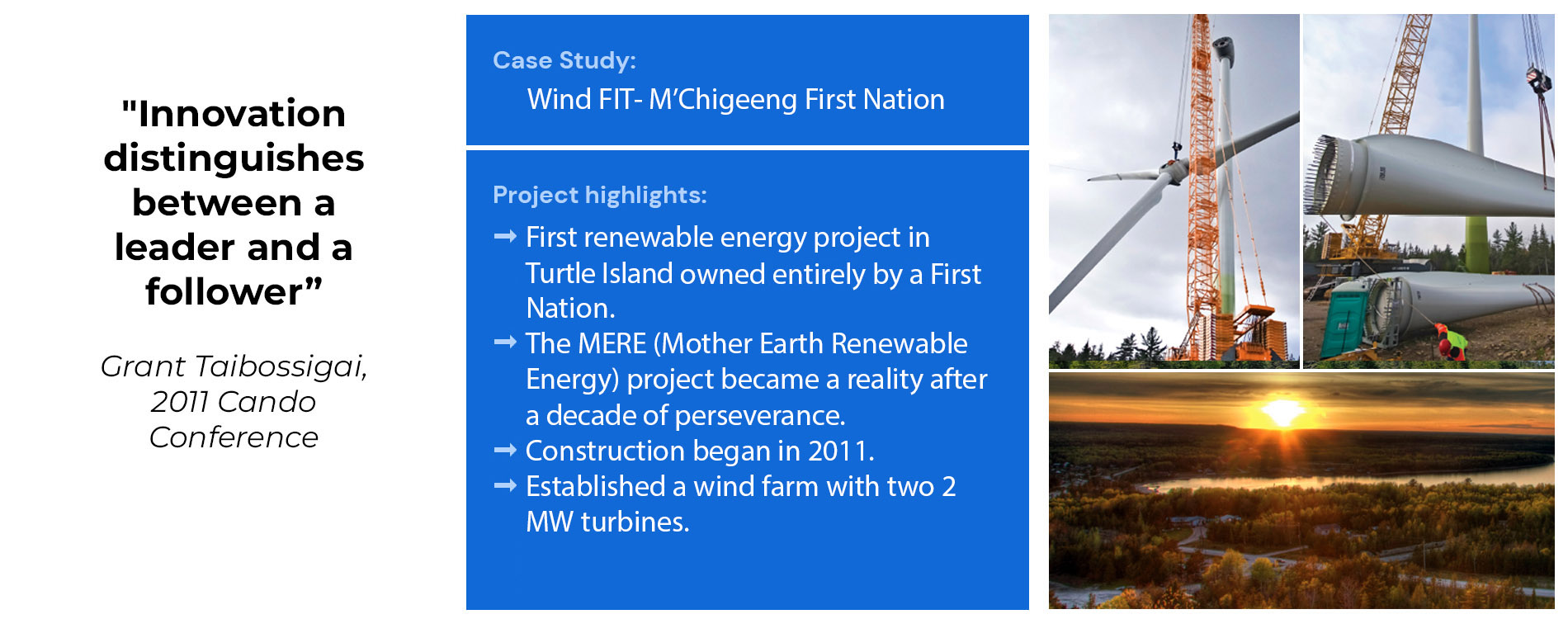 "Innovation distinguishes between a leader and a follower”

Grant Taibossigai, 2011 Cando Conference

Case Study:
Wind FIT- M’Chigeeng First Nation

Project highlights:

→ First renewable energy project in Turtle Island owned entirely by a First Nation.
→ The MERE (Mother Earth Renewable Energy) project became a reality after a decade of perseverance.
→ Construction began in 2011.
→ Established a wind farm with two 2 MW turbines.